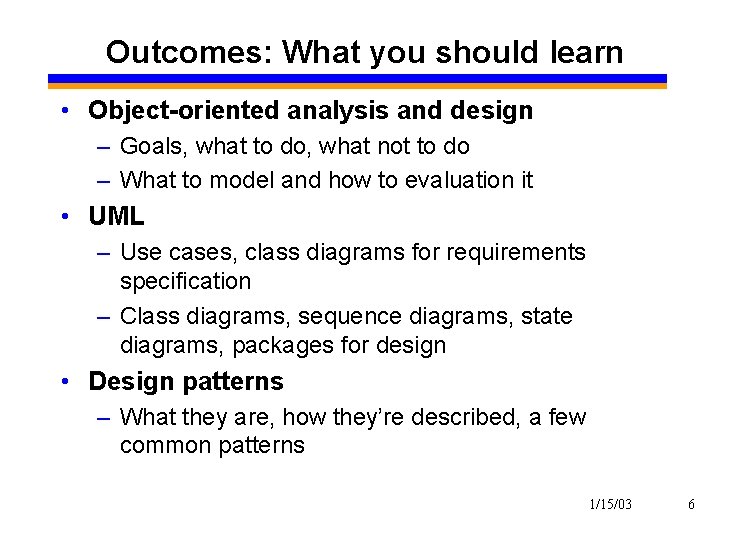 Outcomes: What you should learn

• Object-oriented analysis and design
– Goals, what to do, what not to do
– What to model and how to evaluation it

• UML
– Use cases, class diagrams for requirements specification
– Class diagrams, sequence diagrams, state diagrams, packages for design

• Design patterns
– What they are, how they're described, a few common patterns

1/15/03 6